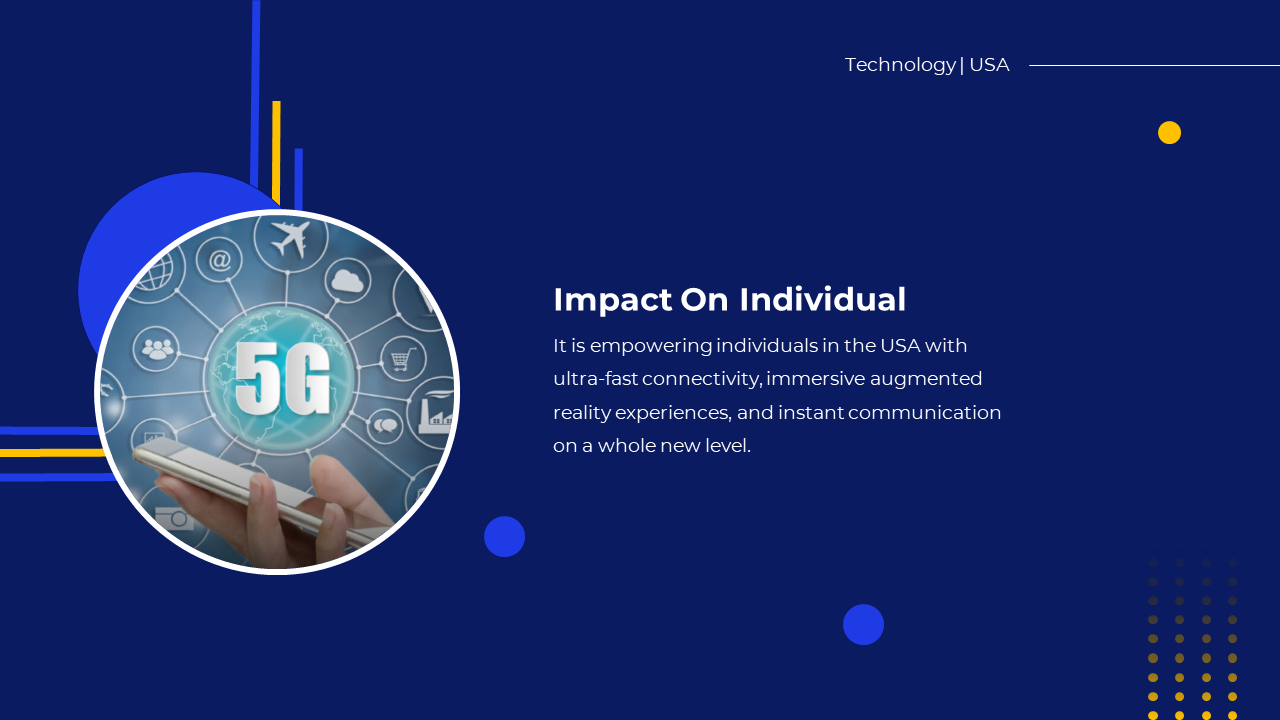 Technology | USA

5G

Impact On Individual

It is empowering individuals in the USA with ultra-fast connectivity, immersive augmented reality experiences, and instant communication on a whole new level.